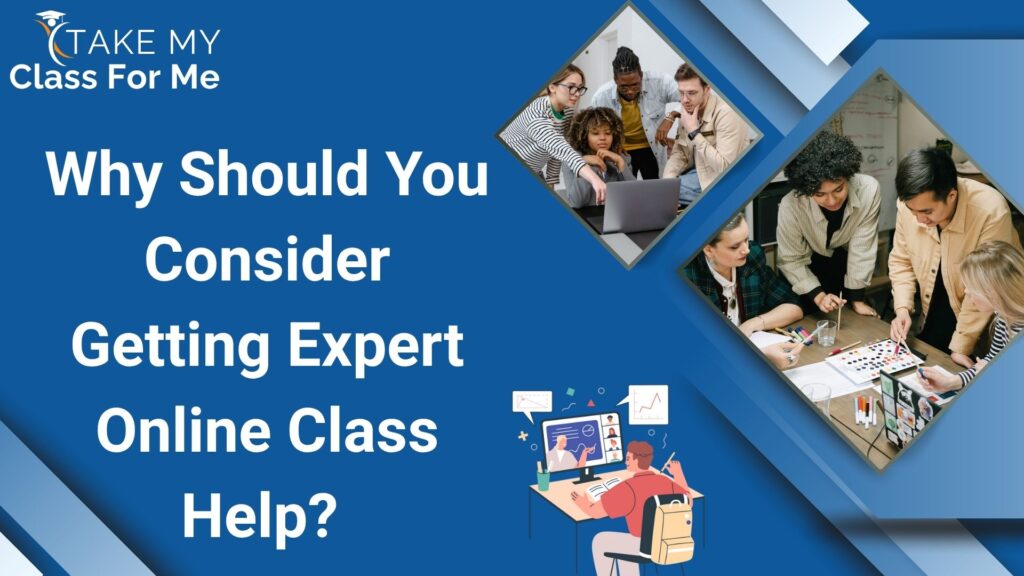 TAKE MY
Class For Me

Why Should You Consider Getting Expert Online Class Help?